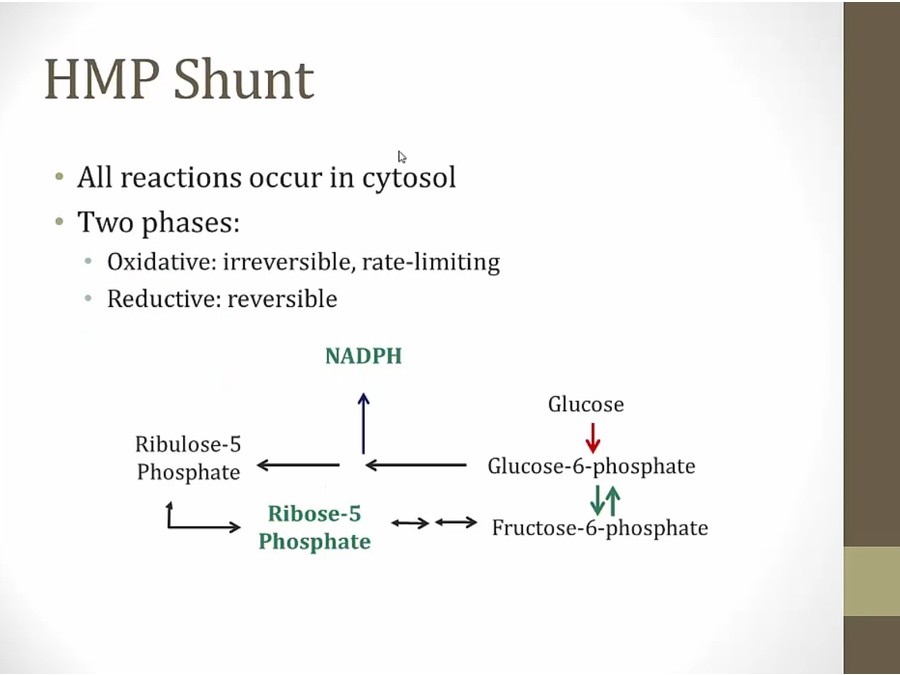 HMP Shunt

• All reactions occur in cytosol
• Two phases:
  • Oxidative: irreversible, rate-limiting
  • Reductive: reversible

NADPH

Glucose

Ribulose-5 Phosphate

Glucose-6-phosphate

Ribose-5 Phosphate

Fructose-6-phosphate